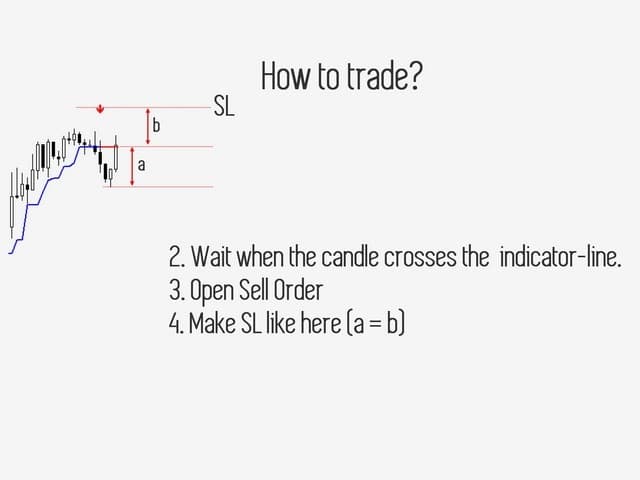 How to trade?

SL

b

a

2. Wait when the candle crosses the indicator-line.
3. Open Sell Order
4. Make SL like here (a = b)